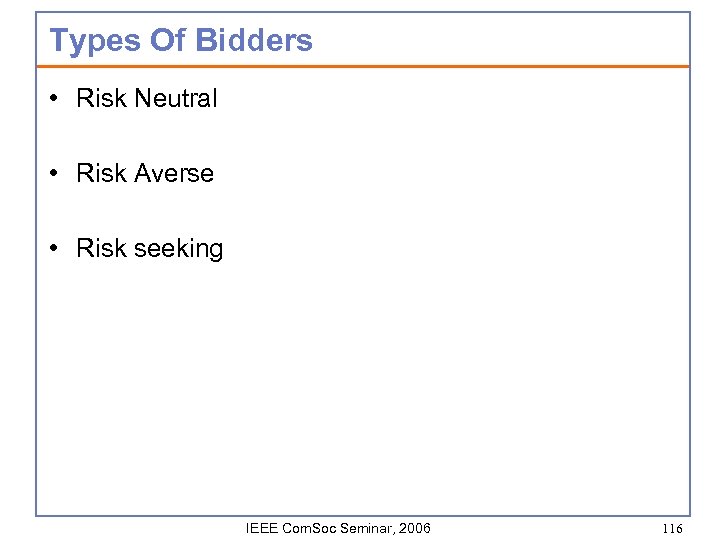 Types Of Bidders

• Risk Neutral

• Risk Averse

• Risk seeking

IEEE ComSoc Seminar, 2006

116